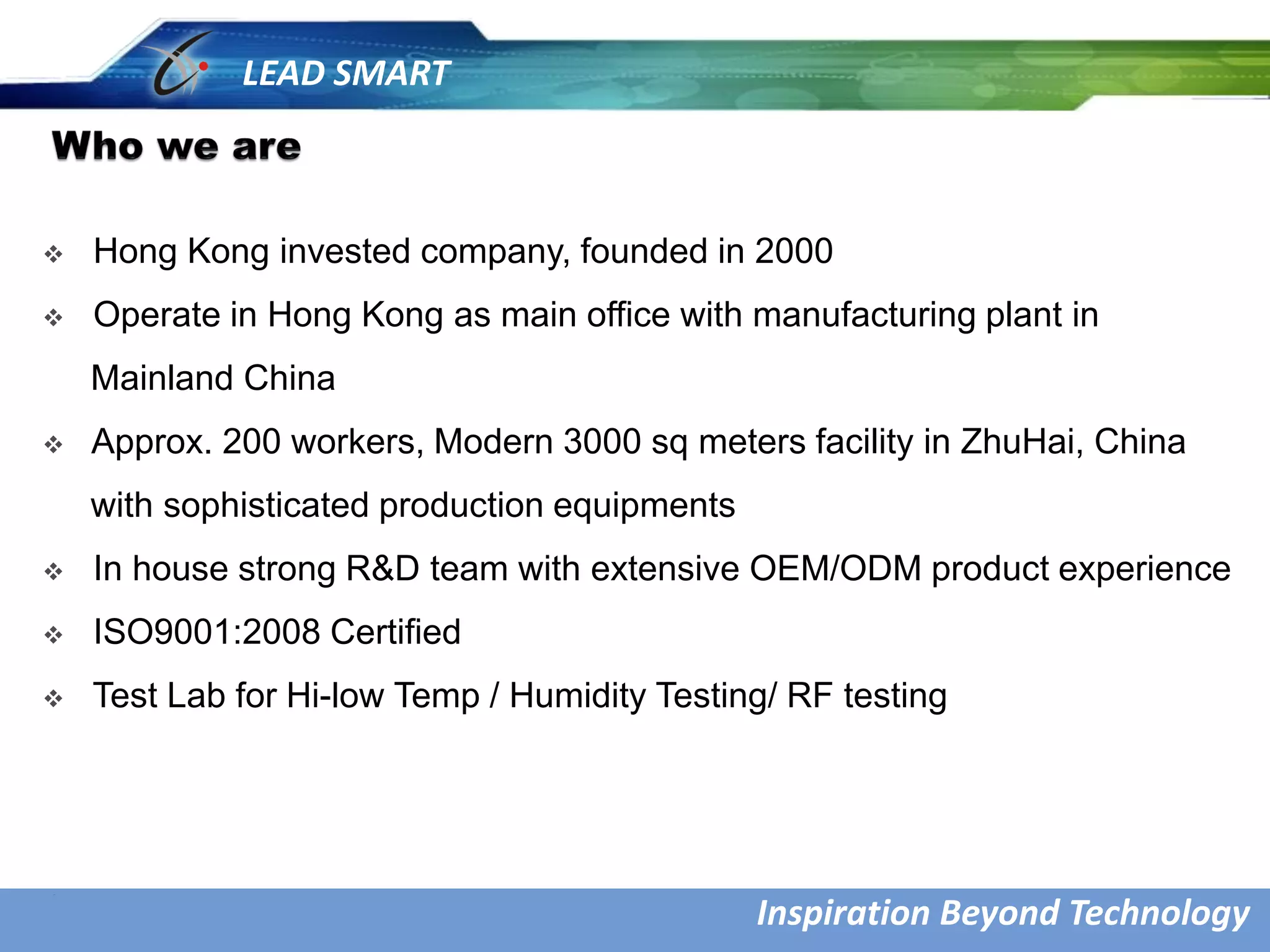 LEAD SMART

Who we are

❖ Hong Kong invested company, founded in 2000

❖ Operate in Hong Kong as main office with manufacturing plant in Mainland China

❖ Approx. 200 workers, Modern 3000 sq meters facility in ZhuHai, China with sophisticated production equipments

❖ In house strong R&D team with extensive OEM/ODM product experience

❖ ISO9001:2008 Certified

❖ Test Lab for Hi-low Temp / Humidity Testing/ RF testing

Inspiration Beyond Technology